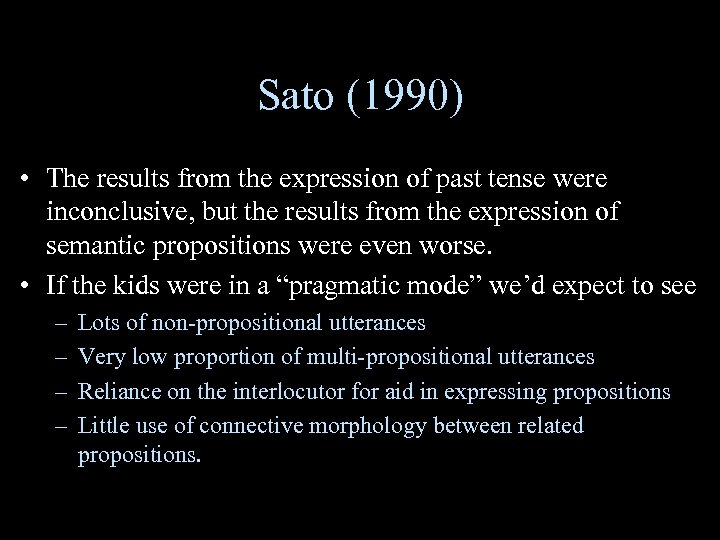 Sato (1990)

• The results from the expression of past tense were inconclusive, but the results from the expression of semantic propositions were even worse.
• If the kids were in a “pragmatic mode” we’d expect to see
– Lots of non-propositional utterances
– Very low proportion of multi-propositional utterances
– Reliance on the interlocutor for aid in expressing propositions
– Little use of connective morphology between related propositions.